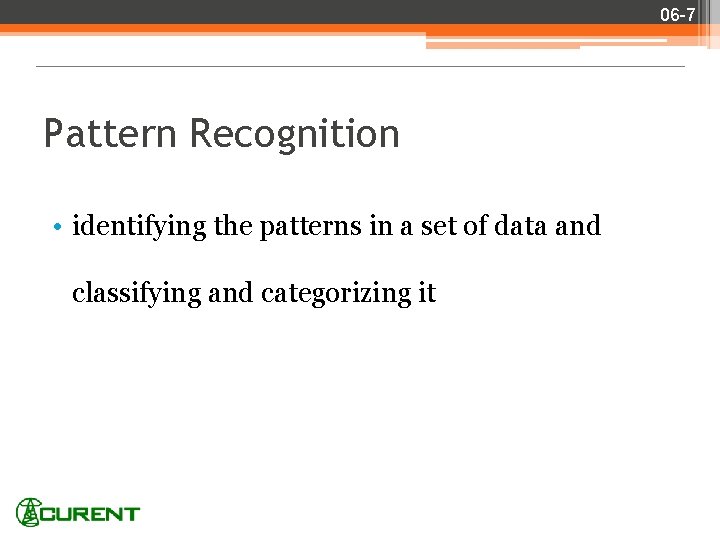 06-7

Pattern Recognition

• identifying the patterns in a set of data and classifying and categorizing it

CURENT